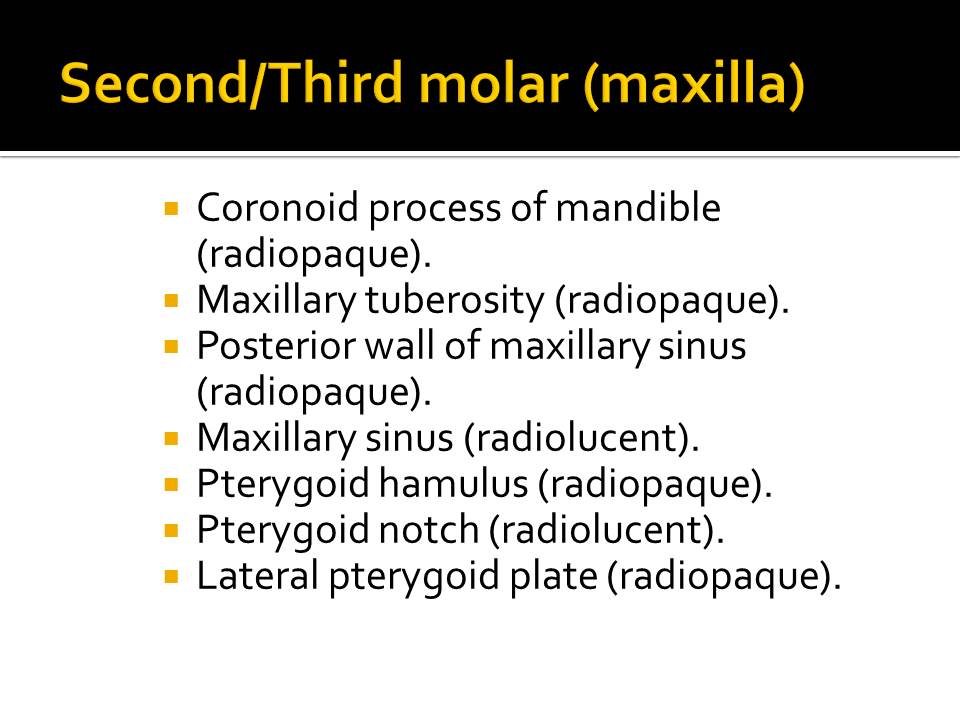 Second/Third molar (maxilla)

- Coronoid process of mandible (radiopaque).
- Maxillary tuberosity (radiopaque).
- Posterior wall of maxillary sinus (radiopaque).
- Maxillary sinus (radiolucent).
- Pterygoid hamulus (radiopaque).
- Pterygoid notch (radiolucent).
- Lateral pterygoid plate (radiopaque).